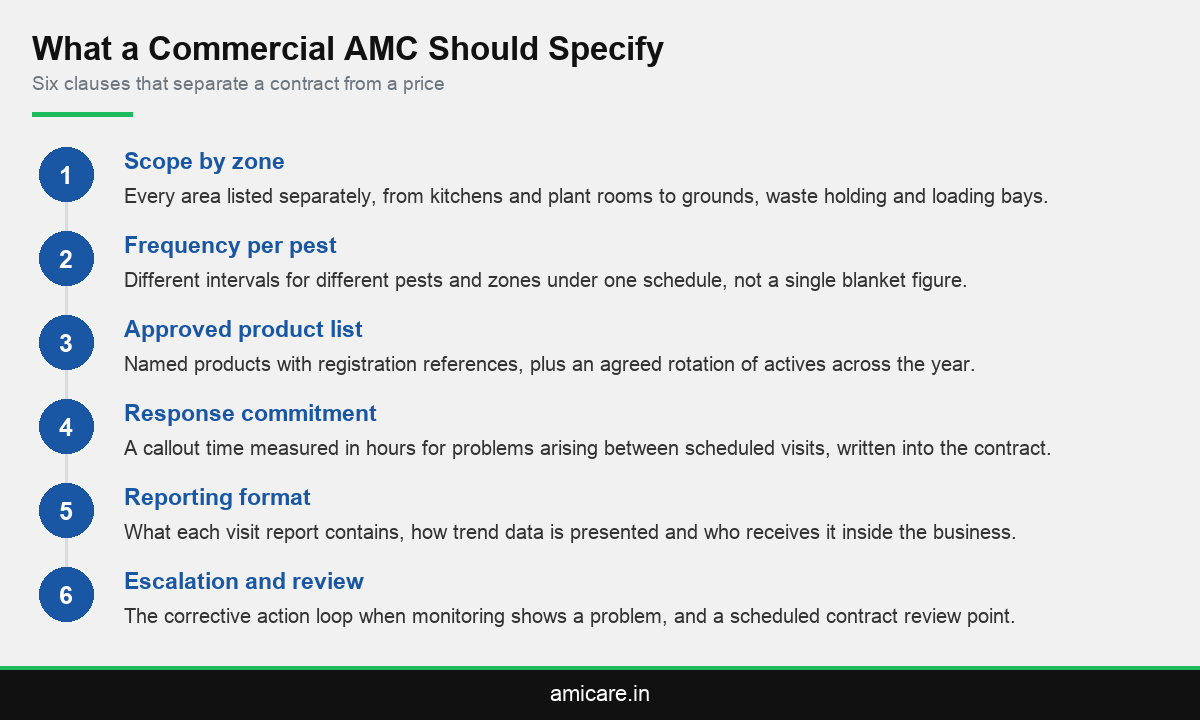 What a Commercial AMC Should Specify

Six clauses that separate a contract from a price

1

Scope by zone

Every area listed separately, from kitchens and plant rooms to grounds, waste holding and loading bays.

2

Frequency per pest

Different intervals for different pests and zones under one schedule, not a single blanket figure.

3

Approved product list

Named products with registration references, plus an agreed rotation of actives across the year.

4

Response commitment

A callout time measured in hours for problems arising between scheduled visits, written into the contract.

5

Reporting format

What each visit report contains, how trend data is presented and who receives it inside the business.

6

Escalation and review

The corrective action loop when monitoring shows a problem, and a scheduled contract review point.

amicare.in